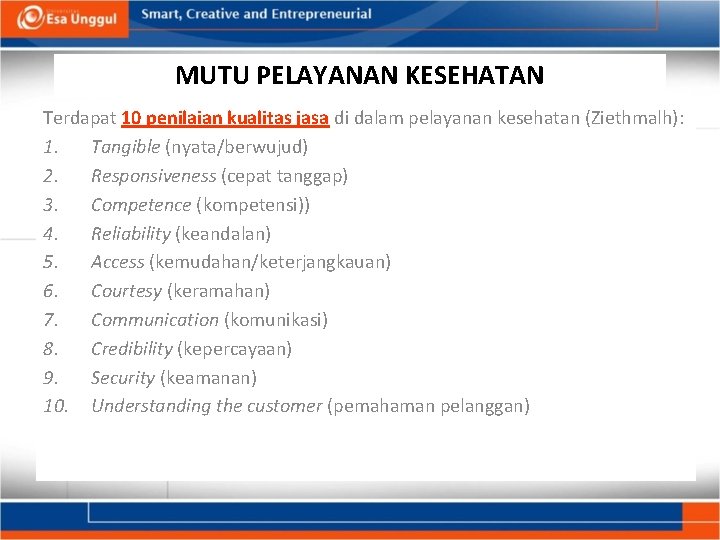 Esa Unggul
Smart, Creative and Entrepreneurial

MUTU PELAYANAN KESEHATAN

Terdapat 10 penilaian kualitas jasa di dalam pelayanan kesehatan (Ziethmalh):
1. Tangible (nyata/berwujud)
2. Responsiveness (cepat tanggap)
3. Competence (kompetensi))
4. Reliability (keandalan)
5. Access (kemudahan/keterjangkauan)
6. Courtesy (keramahan)
7. Communication (komunikasi)
8. Credibility (kepercayaan)
9. Security (keamanan)
10. Understanding the customer (pemahaman pelanggan)